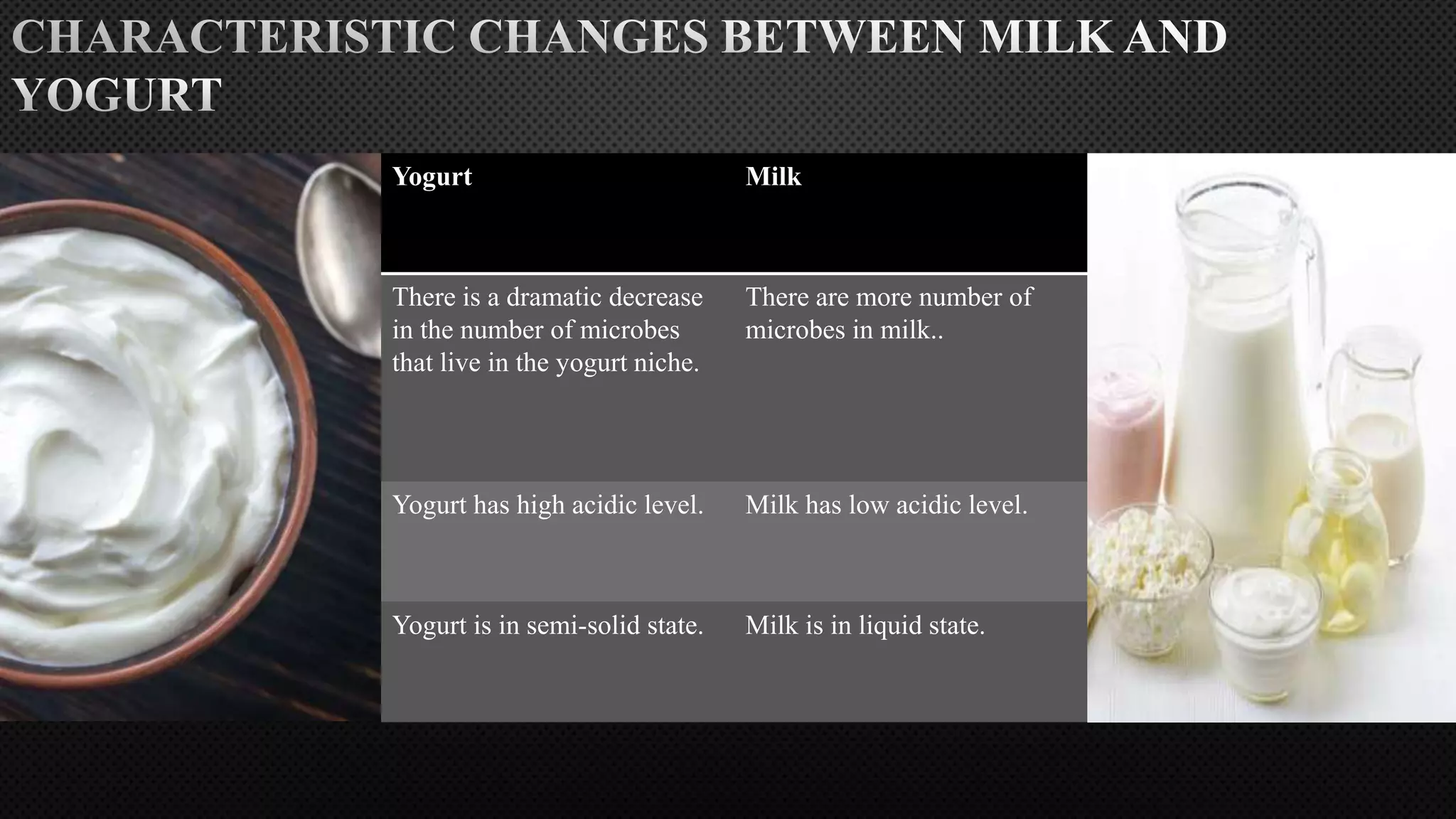 CHARACTERISTIC CHANGES BETWEEN MILK AND YOGURT

| Yogurt | Milk |
|---|---|
| There is a dramatic decrease in the number of microbes that live in the yogurt niche. | There are more number of microbes in milk.. |
| Yogurt has high acidic level. | Milk has low acidic level. |
| Yogurt is in semi-solid state. | Milk is in liquid state. |